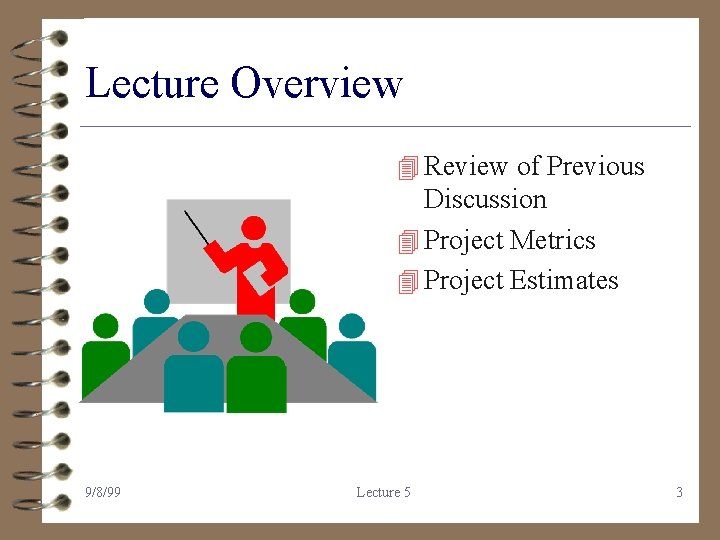 Lecture Overview

Review of Previous Discussion

Project Metrics

Project Estimates

9/8/99

Lecture 5

3